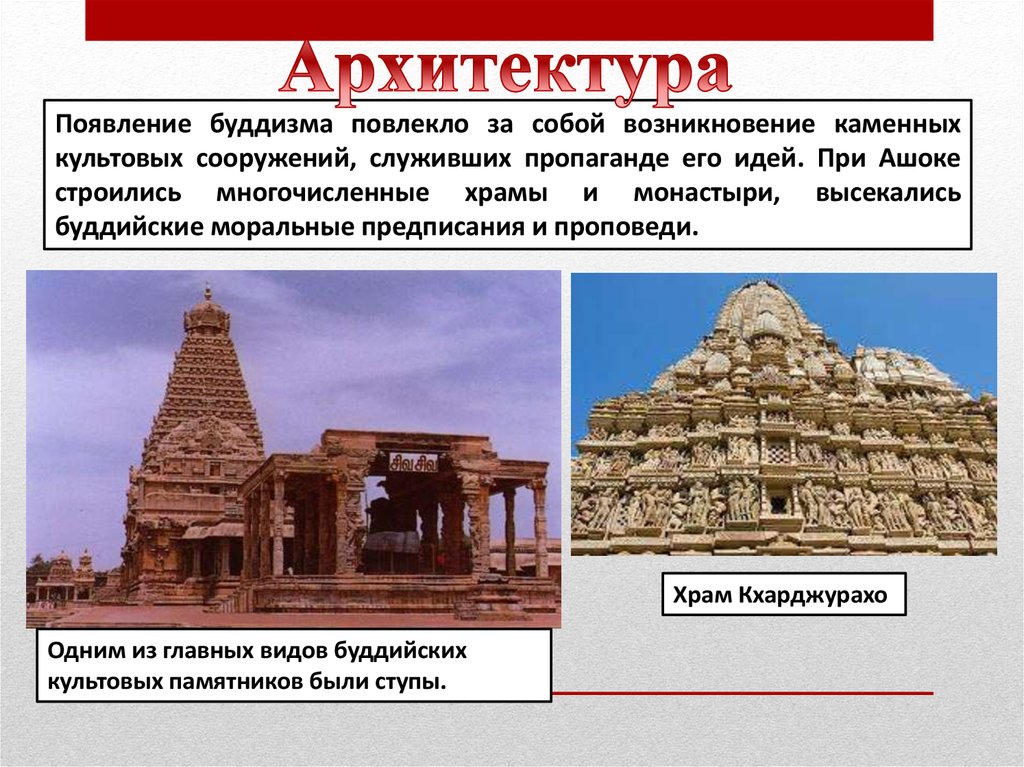 Архитектура

Появление буддизма повлекло за собой возникновение каменных культовых сооружений, служивших пропаганде его идей. При Ашоке строились многочисленные храмы и монастыри, высекались буддийские моральные предписания и проповеди.

சிவ சிவ

Храм Кхарджурахо

Одним из главных видов буддийских культовых памятников были ступы.